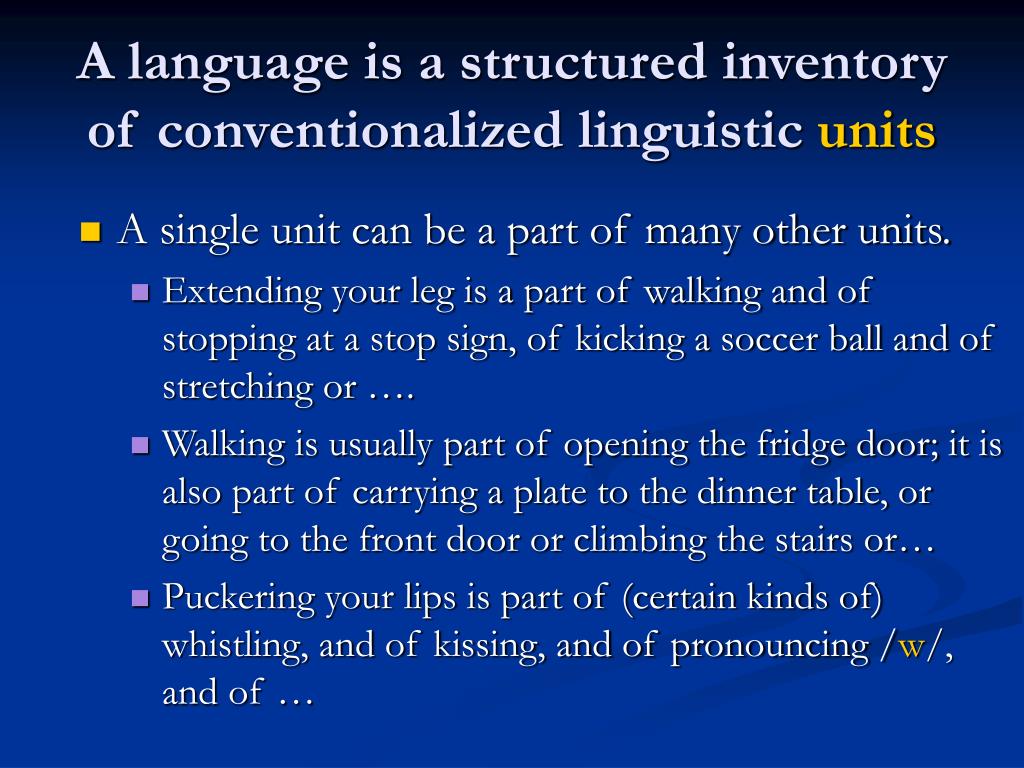 A language is a structured inventory of conventionalized linguistic units

A single unit can be a part of many other units.

Extending your leg is a part of walking and of stopping at a stop sign, of kicking a soccer ball and of stretching or ….

Walking is usually part of opening the fridge door; it is also part of carrying a plate to the dinner table, or going to the front door or climbing the stairs or…

Puckering your lips is part of (certain kinds of) whistling, and of kissing, and of pronouncing /w/, and of …